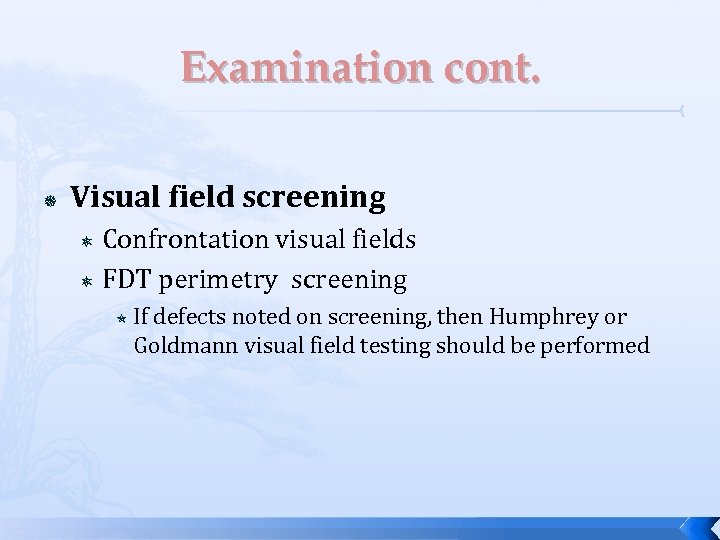 Examination cont.

Visual field screening

Confrontation visual fields

FDT perimetry screening

If defects noted on screening, then Humphrey or Goldmann visual field testing should be performed